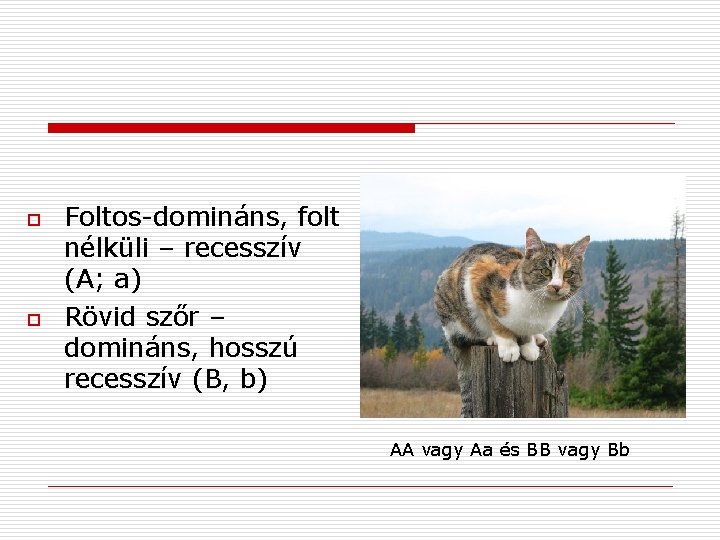 Foltos-domináns, folt nélküli – recesszív (A; a)

Rövid szőr – domináns, hosszú recesszív (B, b)

AA vagy Aa és BB vagy Bb